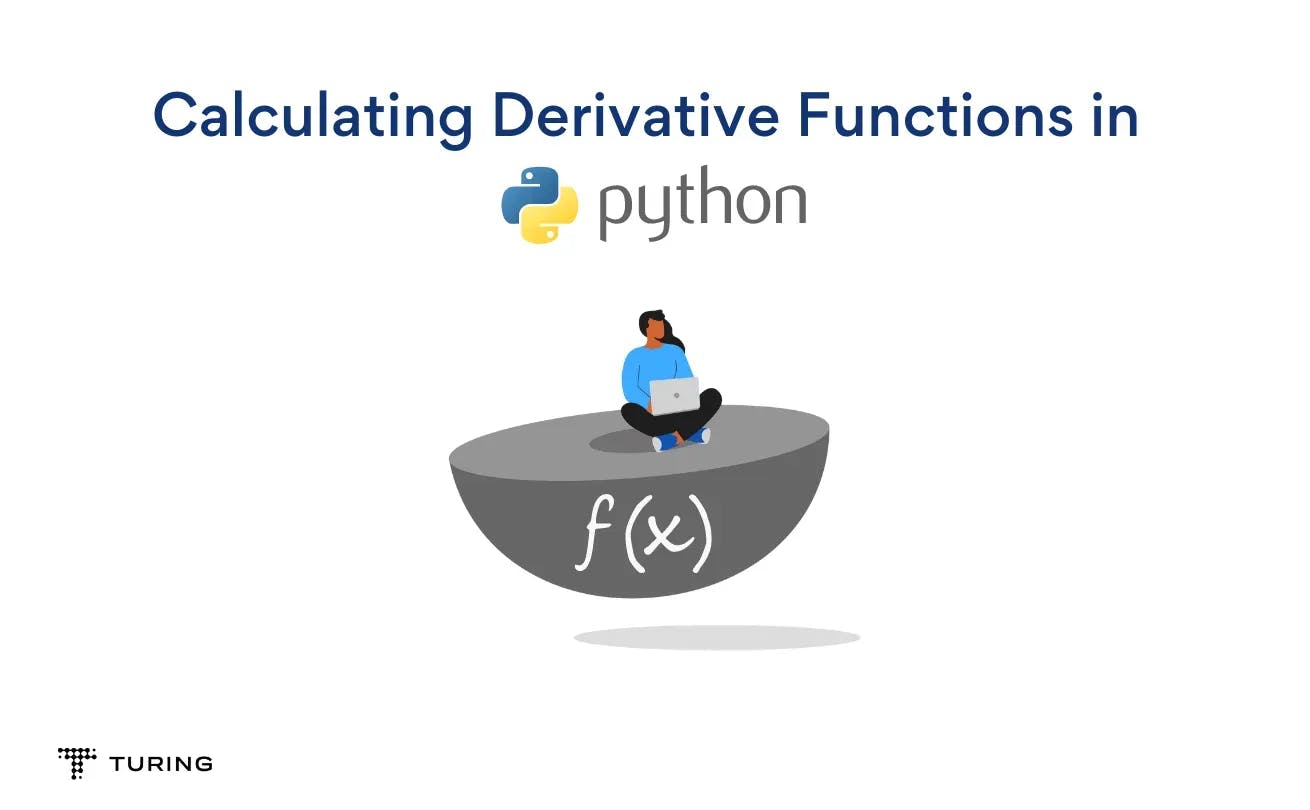 Calculating Derivative Functions in
python

$f(x)$

TURING